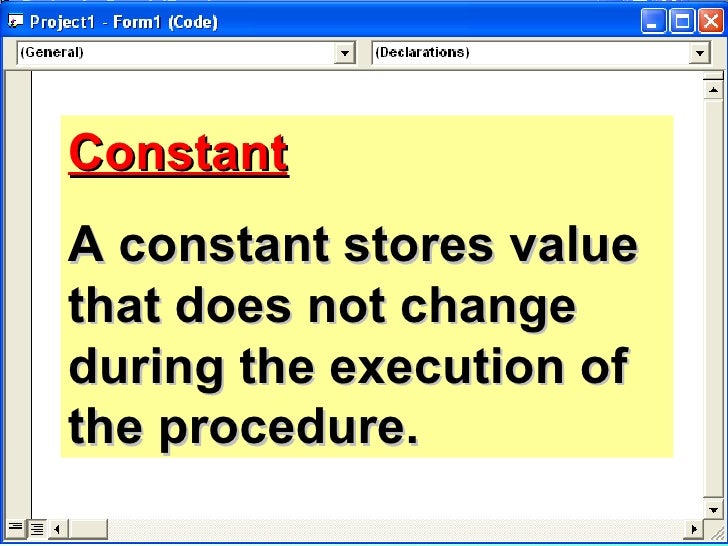 Project1 - Form1 (Code)

(General)

(Declarations)

Constant

A constant stores value that does not change during the execution of the procedure.